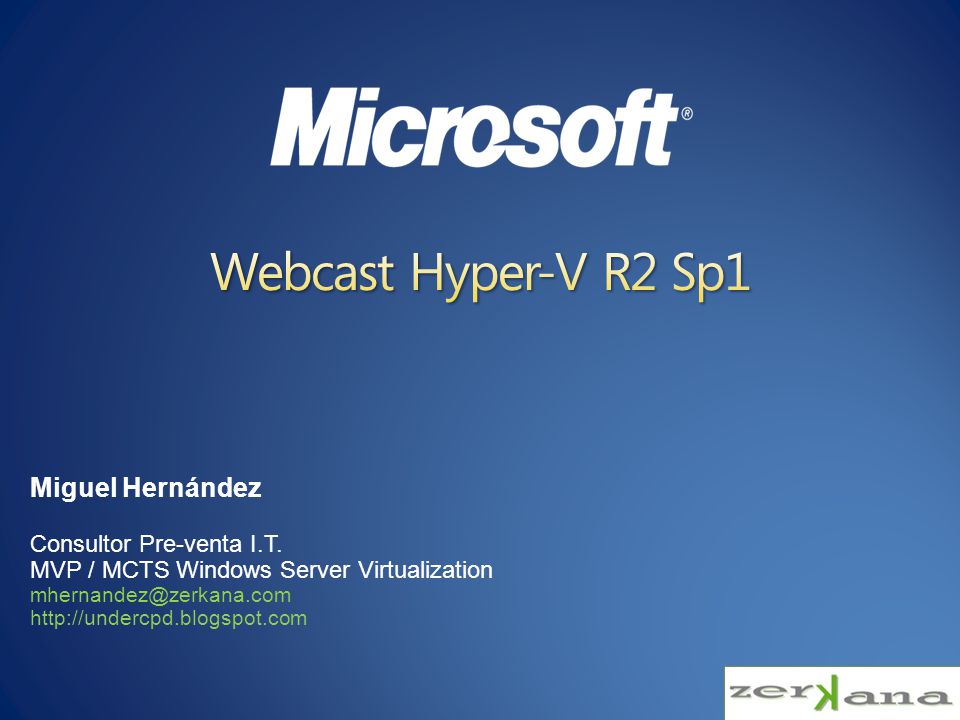 Microsoft®

Webcast Hyper-V R2 Sp1

Miguel Hernández

Consultor Pre-venta I.T.
MVP / MCTS Windows Server Virtualization
mhernandez@zerkana.com
http://undercpd.blogspot.com

zerkana